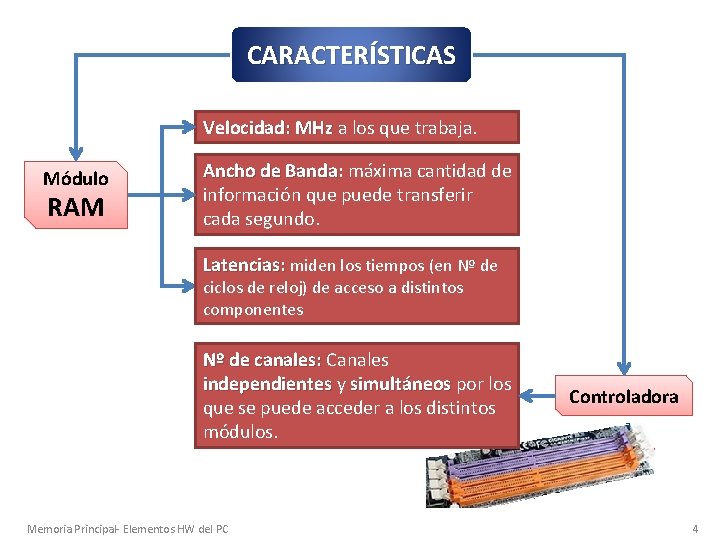 CARACTERÍSTICAS

Módulo RAM

Velocidad: MHz a los que trabaja.

Ancho de Banda: máxima cantidad de información que puede transferir cada segundo.

Latencias: miden los tiempos (en Nº de ciclos de reloj) de acceso a distintos componentes

Nº de canales: Canales independientes y simultáneos por los que se puede acceder a los distintos módulos.

Controladora

Memoria Principal- Elementos HW del PC

4